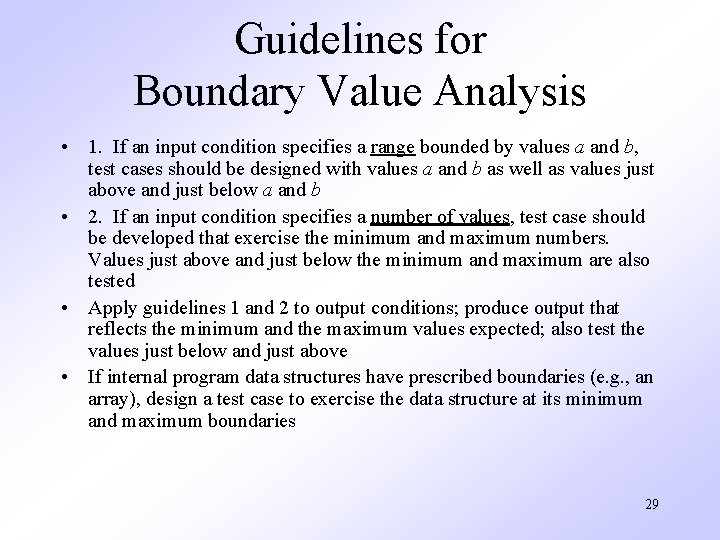 Guidelines for
Boundary Value Analysis

• 1. If an input condition specifies a range bounded by values $a$ and $b$, test cases should be designed with values $a$ and $b$ as well as values just above and just below $a$ and $b$

• 2. If an input condition specifies a number of values, test case should be developed that exercise the minimum and maximum numbers. Values just above and just below the minimum and maximum are also tested

• Apply guidelines 1 and 2 to output conditions; produce output that reflects the minimum and the maximum values expected; also test the values just below and just above

• If internal program data structures have prescribed boundaries (e.g., an array), design a test case to exercise the data structure at its minimum and maximum boundaries

29